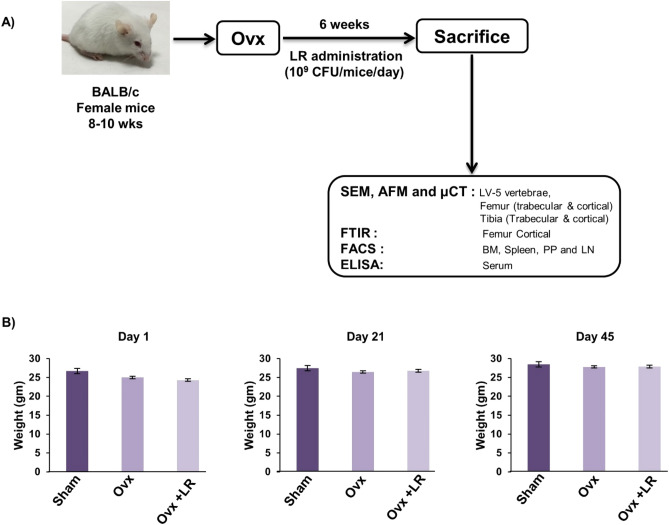 A)

BALB/c
Female mice
8-10 wks

Ovx

6 weeks

LR administration
($10^9$ CFU/mice/day)

Sacrifice

SEM, AFM and µCT : LV-5 vertebrae, Femur (trabecular & cortical) Tibia (Trabecular & cortical)
FTIR : Femur Cortical
FACS : BM, Spleen, PP and LN
ELISA: Serum

B)

Day 1

Weight (gm)
30
25
20
15
10
5
0
Sham
Ovx
Ovx +LR

Day 21

Weight (gm)
30
25
20
15
10
5
0
Sham
Ovx
Ovx +LR

Day 45

Weight (gm)
30
25
20
15
10
5
0
Sham
Ovx
Ovx +LR